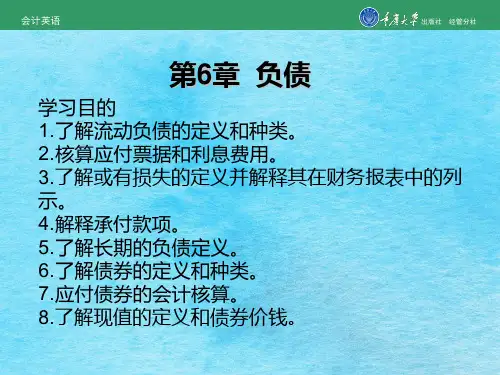 会计英语

重庆大学 出版社 经管分社

第6章 负债

学习目的
1.了解流动负债的定义和种类。
2.核算应付票据和利息费用。
3.了解或有损失的定义并解释其在财务报表中的列示。
4.解释承付款项。
5.了解长期的负债定义。
6.了解债券的定义和种类。
7.应付债券的会计核算。
8.了解现值的定义和债券价钱。